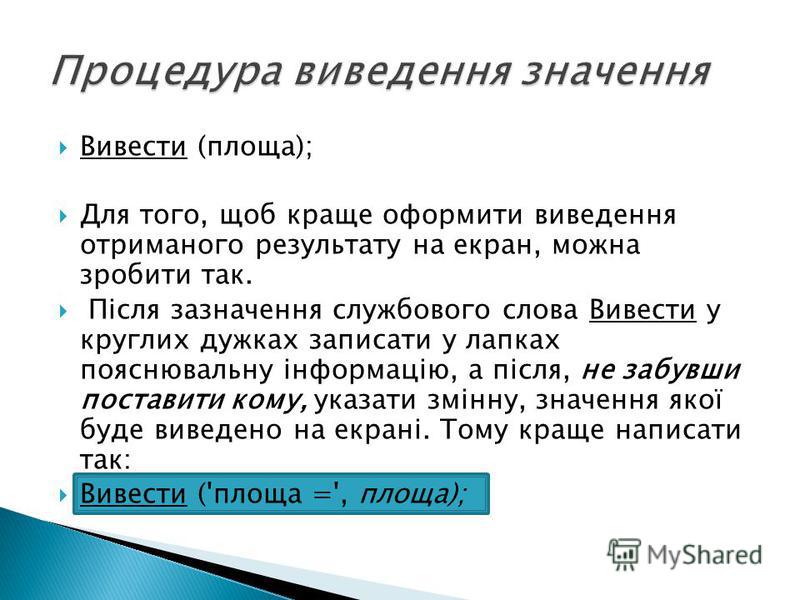 Процедура виведення значення

Вивести (площа);

Для того, щоб краще оформити виведення отриманого результату на екран, можна зробити так.

Після зазначення службового слова Вивести у круглих дужках записати у лапках пояснювальну інформацію, а після, не забувши поставити кому, указати змінну, значення якої буде виведено на екрані. Тому краще написати так:

Вивести ('площа =', площа);

MyShared